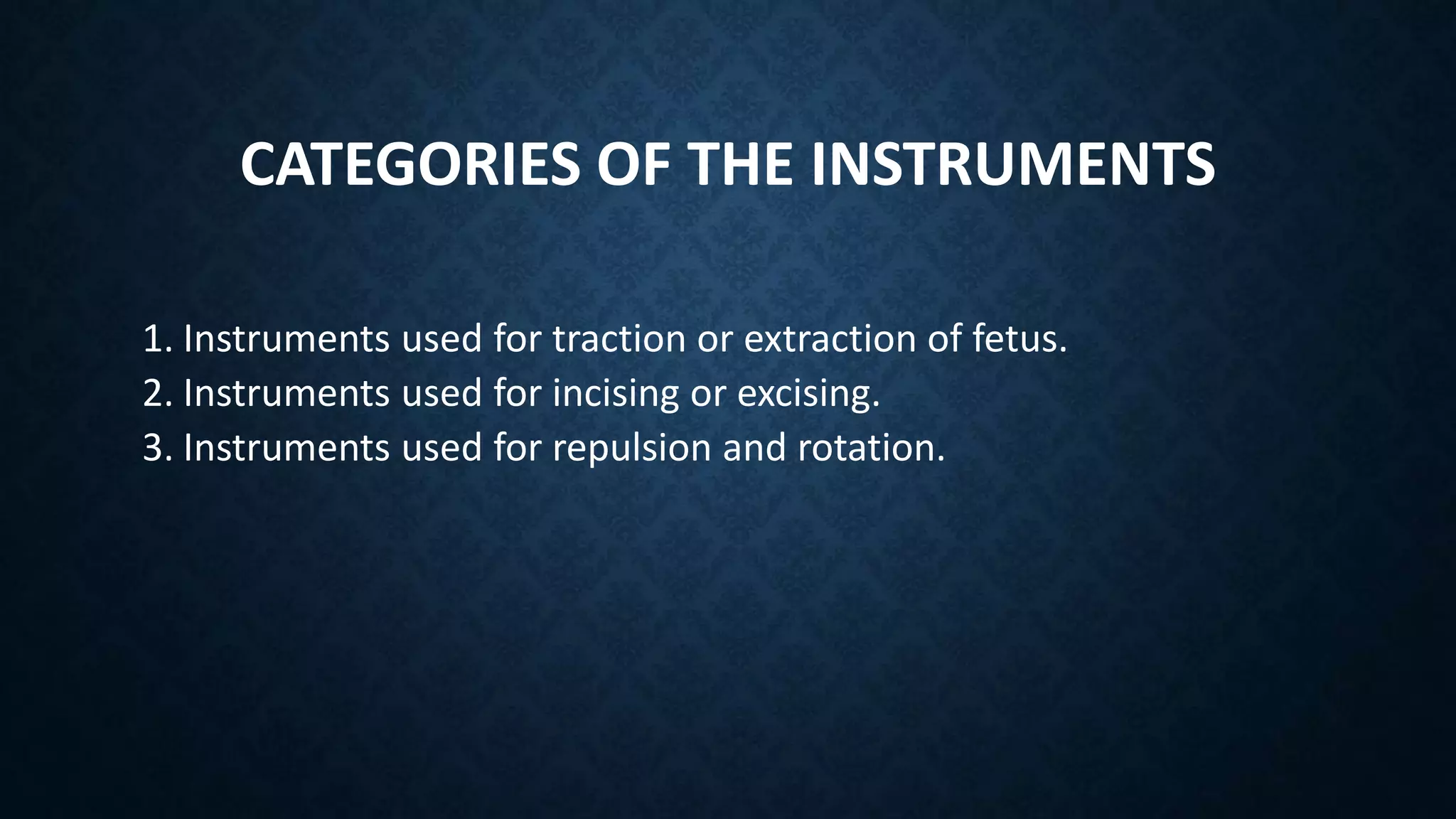 CATEGORIES OF THE INSTRUMENTS

1. Instruments used for traction or extraction of fetus.
2. Instruments used for incising or excising.
3. Instruments used for repulsion and rotation.